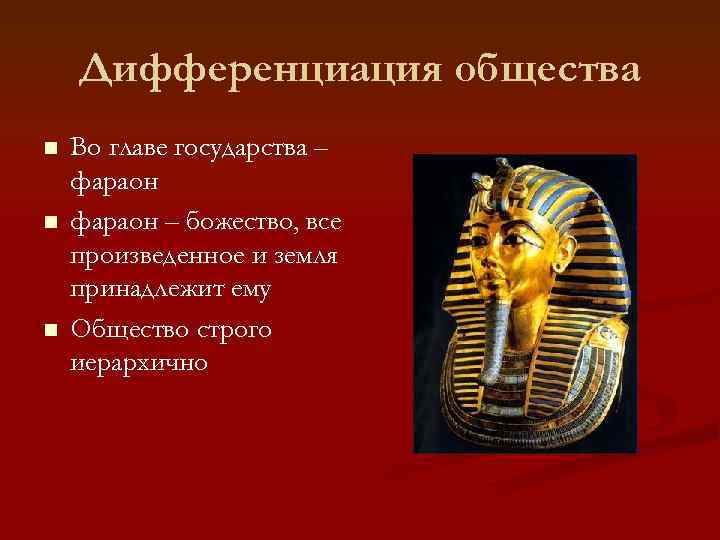 Дифференциация общества

- Во главе государства – фараон
- фараон – божество, все произведенное и земля принадлежит ему
- Общество строго иерархично